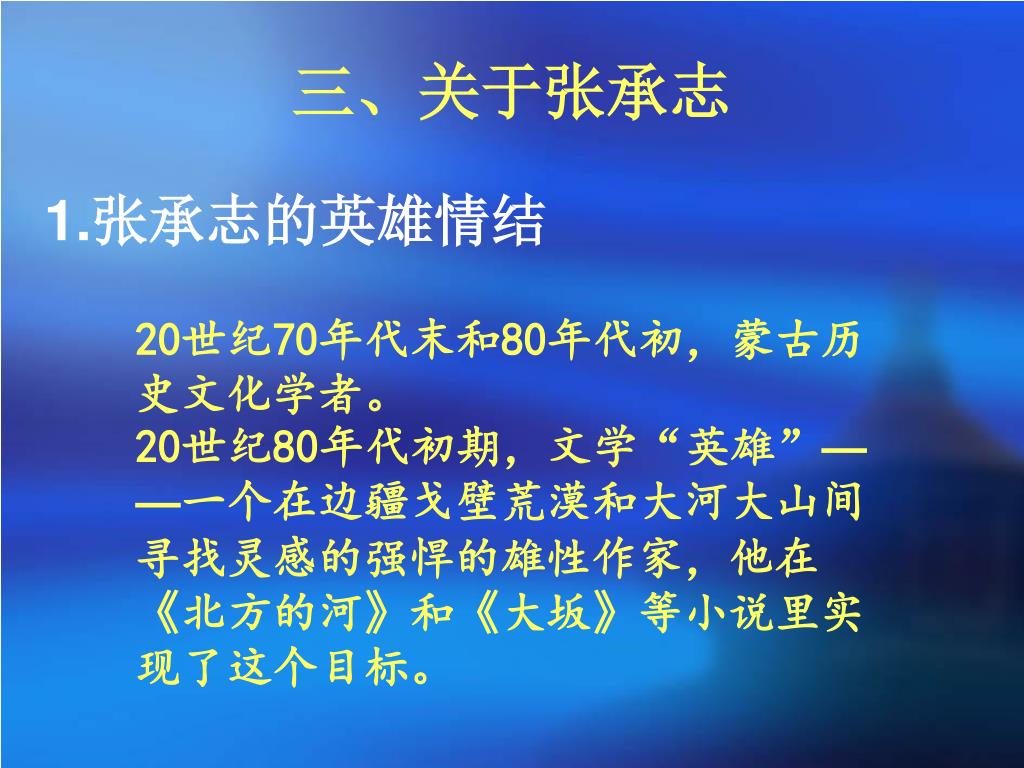 三、关于张承志

1.张承志的英雄情结

20世纪70年代末和80年代初，蒙古历史文化学者。

20世纪80年代初期，文学“英雄”——一个在边疆戈壁荒漠和大河大山间寻找灵感的强悍的雄性作家，他在《北方的河》和《大坂》等小说里实现了这个目标。